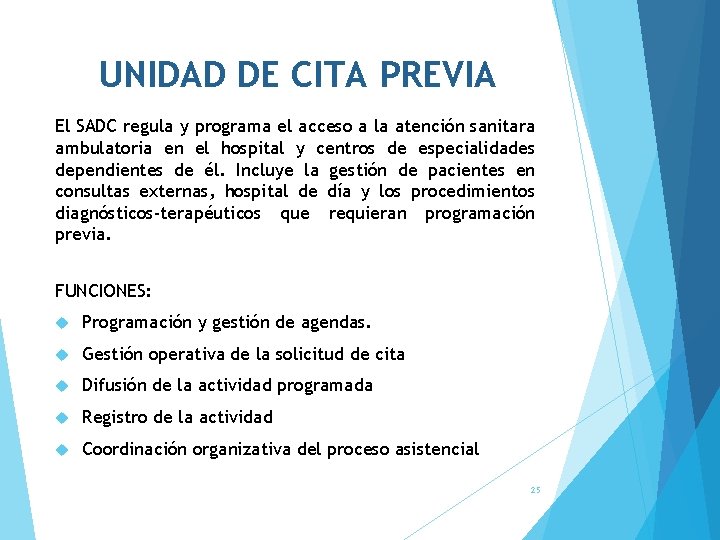 UNIDAD DE CITA PREVIA

El SADC regula y programa el acceso a la atención sanitara ambulatoria en el hospital y centros de especialidades dependientes de él. Incluye la gestión de pacientes en consultas externas, hospital de día y los procedimientos diagnósticos-terapéuticos que requieran programación previa.

FUNCIONES:

Programación y gestión de agendas.

Gestión operativa de la solicitud de cita

Difusión de la actividad programada

Registro de la actividad

Coordinación organizativa del proceso asistencial

25